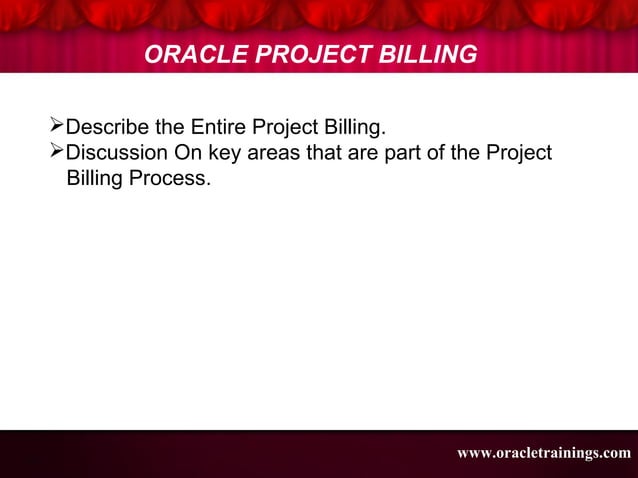 ORACLE PROJECT BILLING

➢Describe the Entire Project Billing.
➢Discussion On key areas that are part of the Project Billing Process.

www.oracletrainings.com